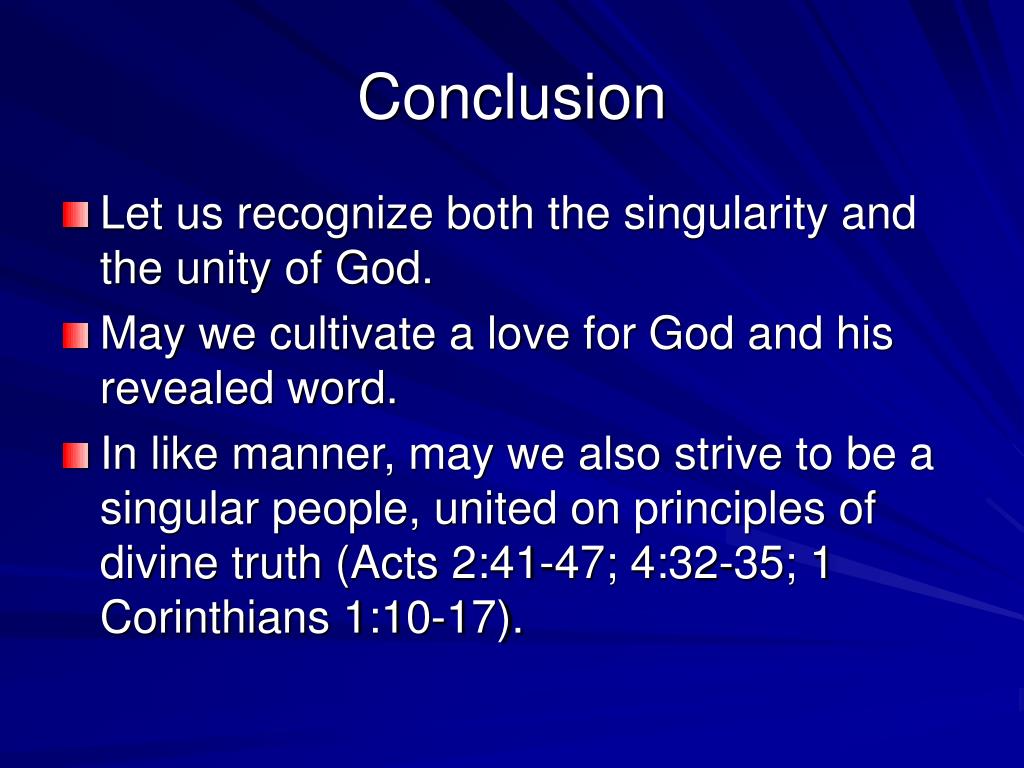 Conclusion

Let us recognize both the singularity and the unity of God.

May we cultivate a love for God and his revealed word.

In like manner, may we also strive to be a singular people, united on principles of divine truth (Acts 2:41-47; 4:32-35; 1 Corinthians 1:10-17).